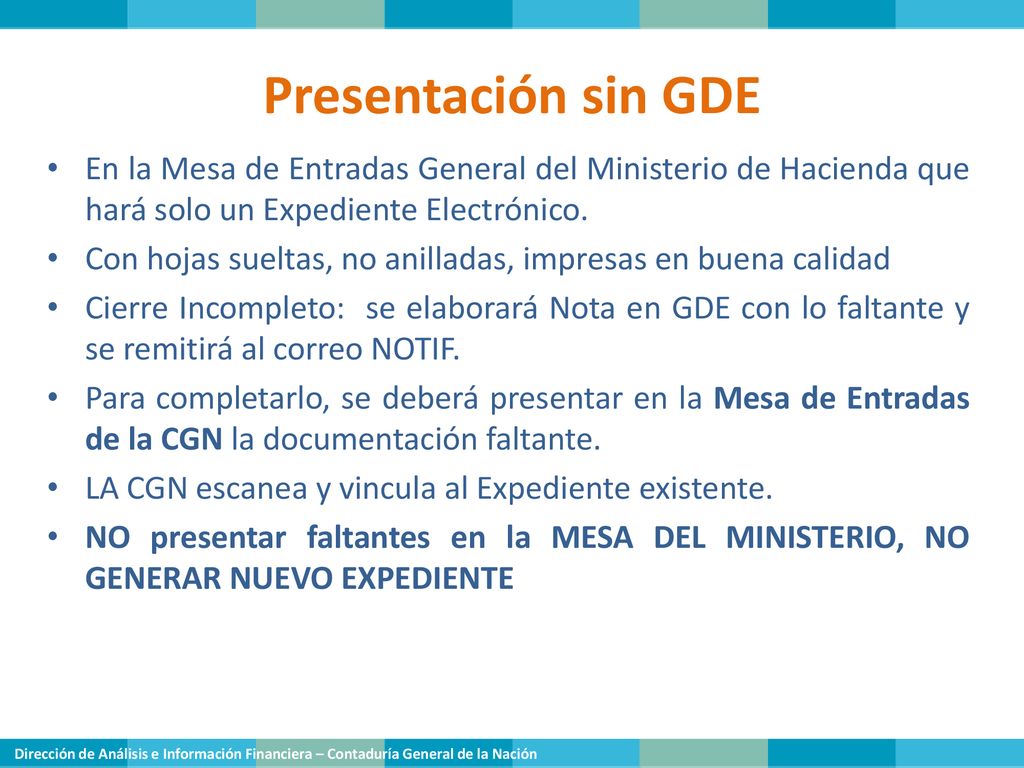 Presentación sin GDE

• En la Mesa de Entradas General del Ministerio de Hacienda que hará solo un Expediente Electrónico.

• Con hojas sueltas, no anilladas, impresas en buena calidad

• Cierre Incompleto: se elaborará Nota en GDE con lo faltante y se remitirá al correo NOTIF.

• Para completarlo, se deberá presentar en la Mesa de Entradas de la CGN la documentación faltante.

• LA CGN escanea y vincula al Expediente existente.

• NO presentar faltantes en la MESA DEL MINISTERIO, NO GENERAR NUEVO EXPEDIENTE

Dirección de Análisis e Información Financiera – Contaduría General de la Nación